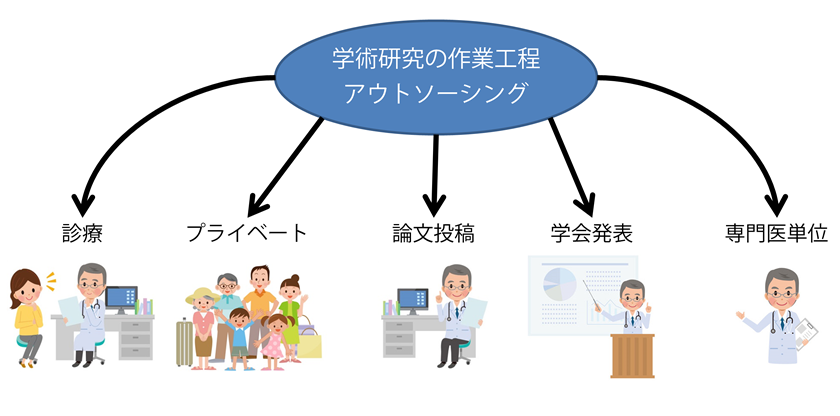 学術研究の作業工程
アウトソーシング

診療

プライベート

論文投稿

学会発表

専門医単位